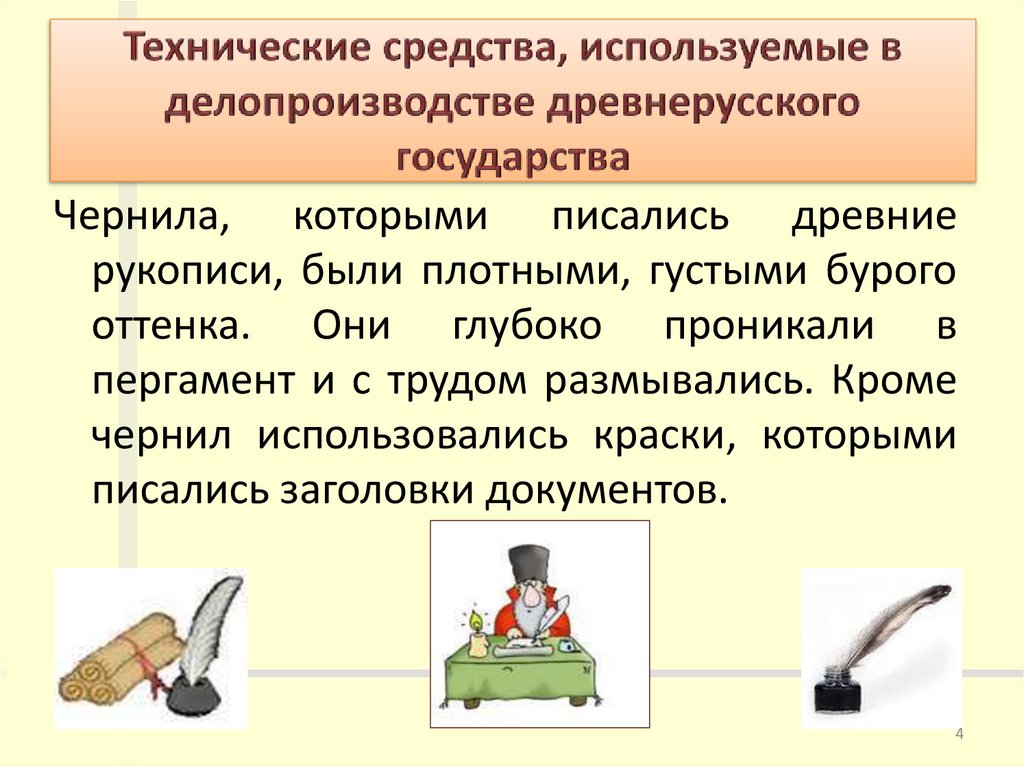 Технические средства, используемые в делопроизводстве древнерусского государства

Чернила, которыми писались древние рукописи, были плотными, густыми бурого оттенка. Они глубоко проникали в пергамент и с трудом размывались. Кроме чернил использовались краски, которыми писались заголовки документов.

4